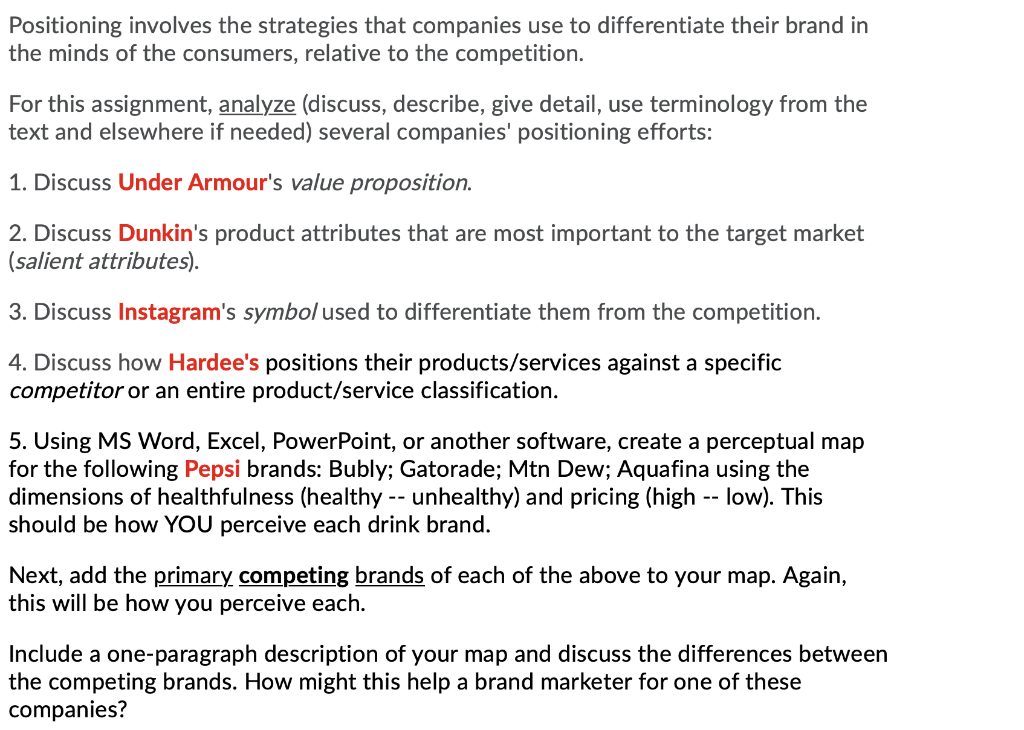 Positioning involves the strategies that companies use to differentiate their brand in the minds of the consumers, relative to the competition.

For this assignment, analyze (discuss, describe, give detail, use terminology from the text and elsewhere if needed) several companies' positioning efforts:

1. Discuss Under Armour's value proposition.

2. Discuss Dunkin's product attributes that are most important to the target market (salient attributes).

3. Discuss Instagram's symbol used to differentiate them from the competition.

4. Discuss how Hardee's positions their products/services against a specific competitor or an entire product/service classification.

5. Using MS Word, Excel, PowerPoint, or another software, create a perceptual map for the following Pepsi brands: Bubly; Gatorade; Mtn Dew; Aquafina using the dimensions of healthfulness (healthy -- unhealthy) and pricing (high -- low). This should be how YOU perceive each drink brand.

Next, add the primary competing brands of each of the above to your map. Again, this will be how you perceive each.

Include a one-paragraph description of your map and discuss the differences between the competing brands. How might this help a brand marketer for one of these companies?